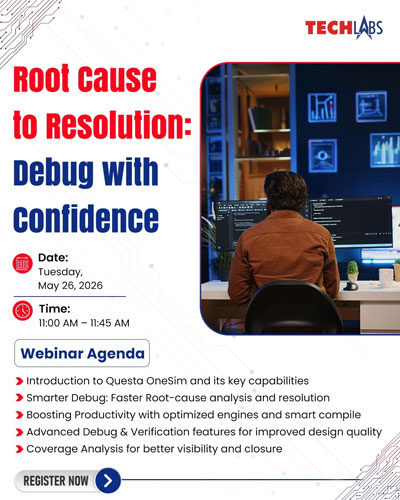 TECHLABS

Root Cause to Resolution: Debug with Confidence

Date:
Tuesday,
May 26, 2026

Time:
11:00 AM – 11:45 AM

Webinar Agenda

Introduction to Questa OneSim and its key capabilities
Smarter Debug: Faster Root-cause analysis and resolution
Boosting Productivity with optimized engines and smart compile
Advanced Debug & Verification features for improved design quality
Coverage Analysis for better visibility and closure

REGISTER NOW